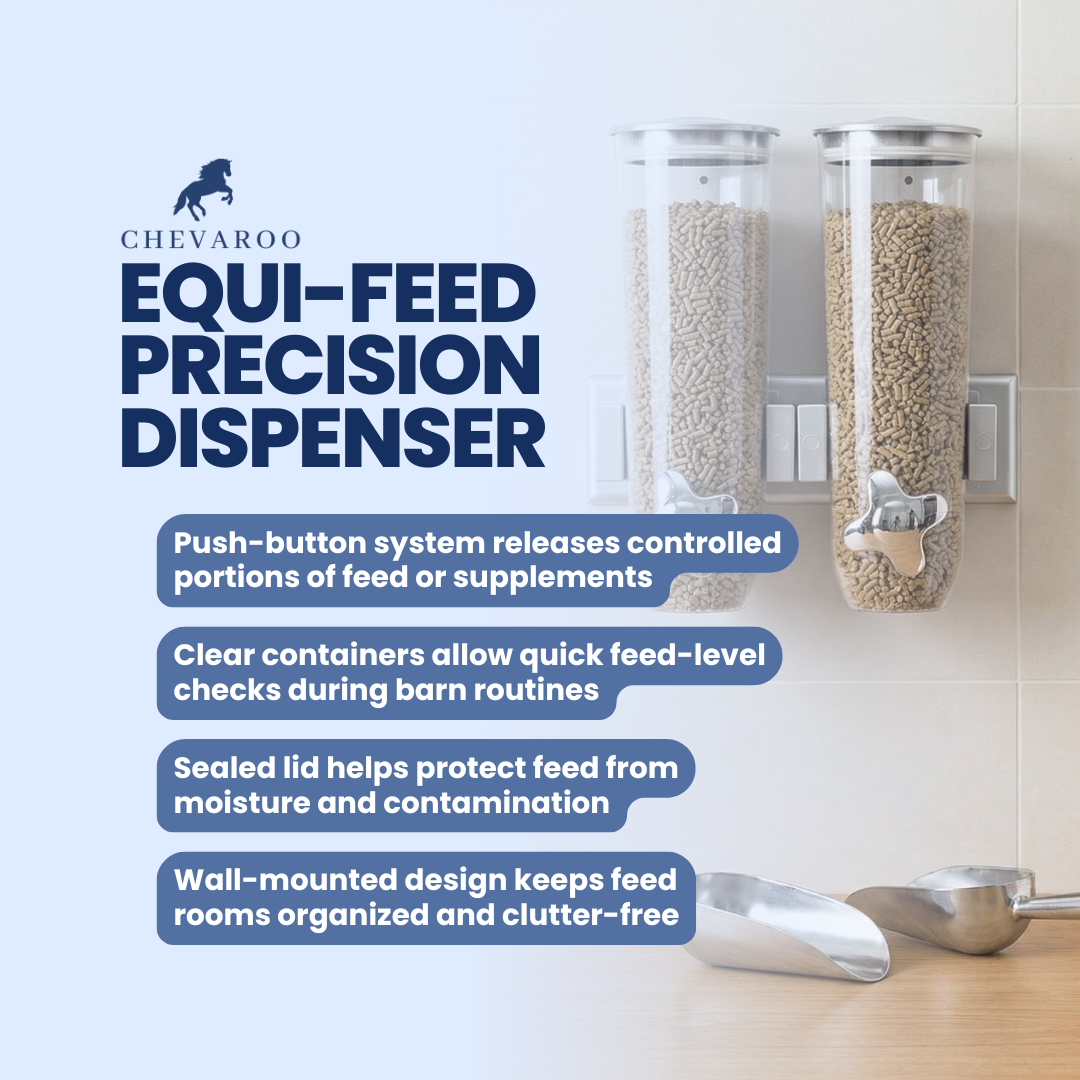 CHEVAROO

EQUI-FEED PRECISION DISPENSER

Push-button system releases controlled portions of feed or supplements

Clear containers allow quick feed-level checks during barn routines

Sealed lid helps protect feed from moisture and contamination

Wall-mounted design keeps feed rooms organized and clutter-free